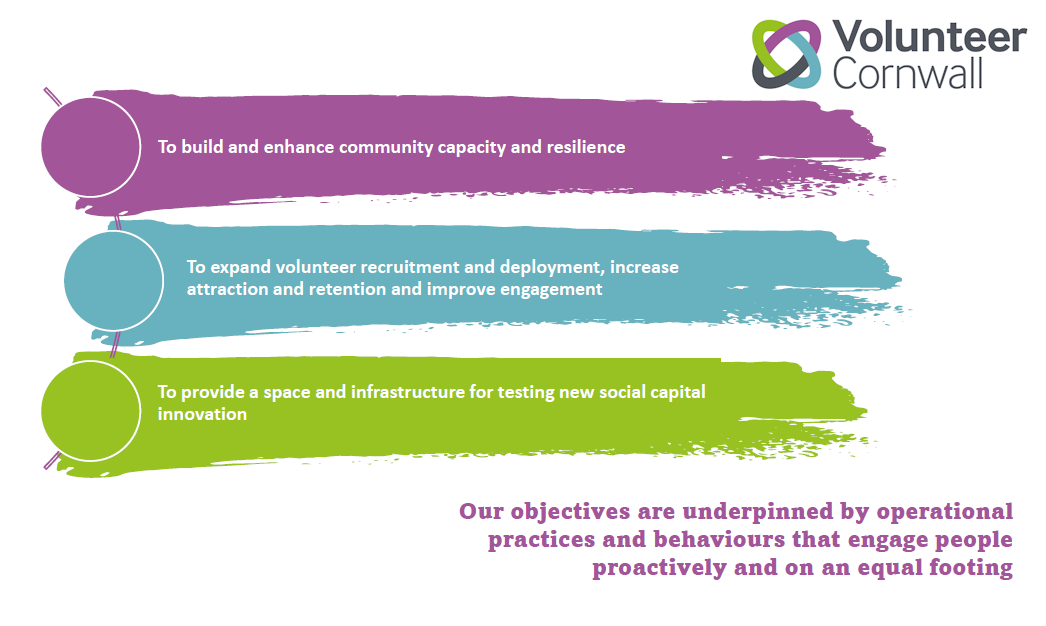 Volunteer Cornwall

To build and enhance community capacity and resilience

To expand volunteer recruitment and deployment, increase attraction and retention and improve engagement

To provide a space and infrastructure for testing new social capital innovation

Our objectives are underpinned by operational practices and behaviours that engage people proactively and on an equal footing